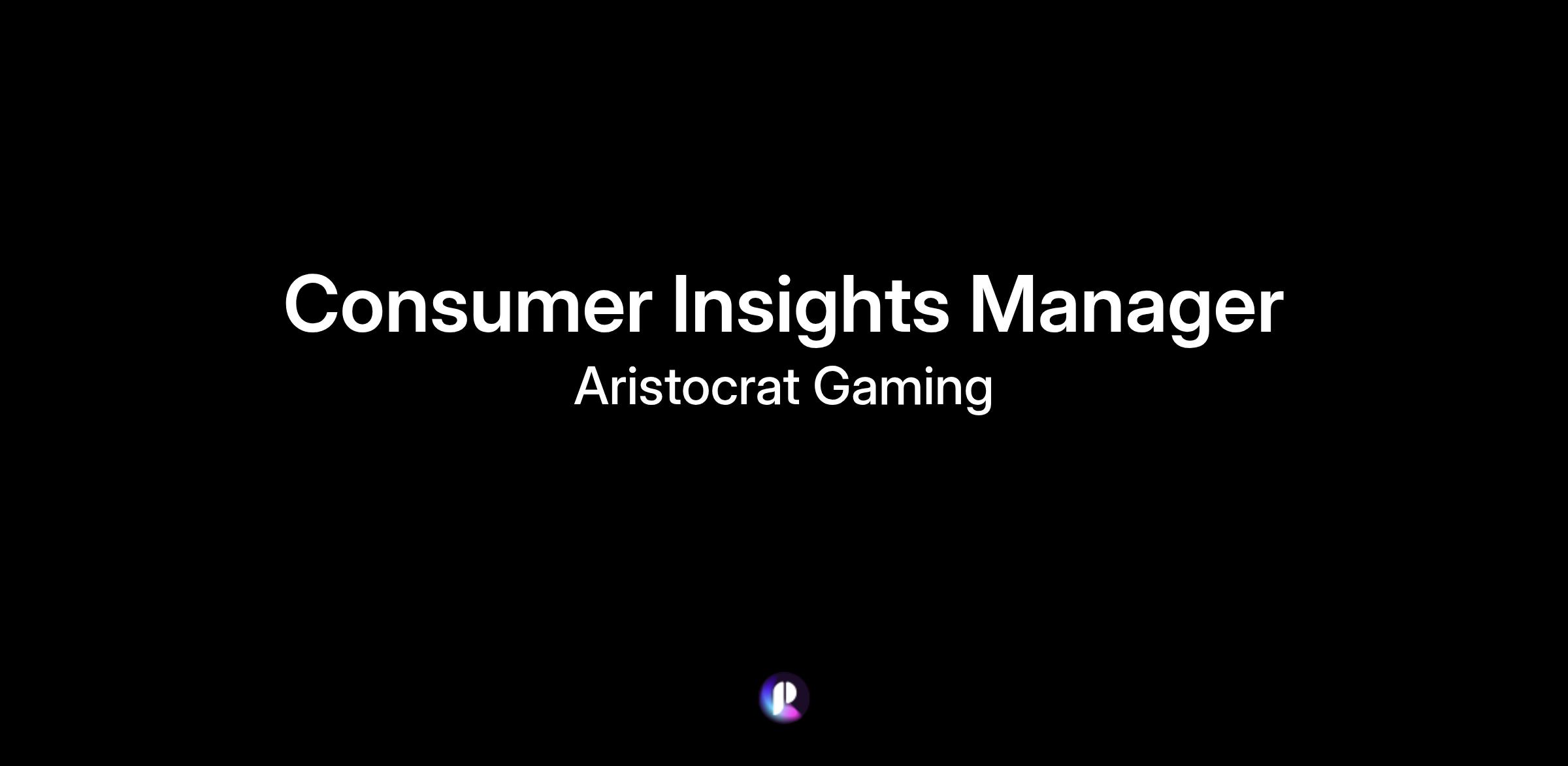 Consumer Insights Manager

Aristocrat Gaming